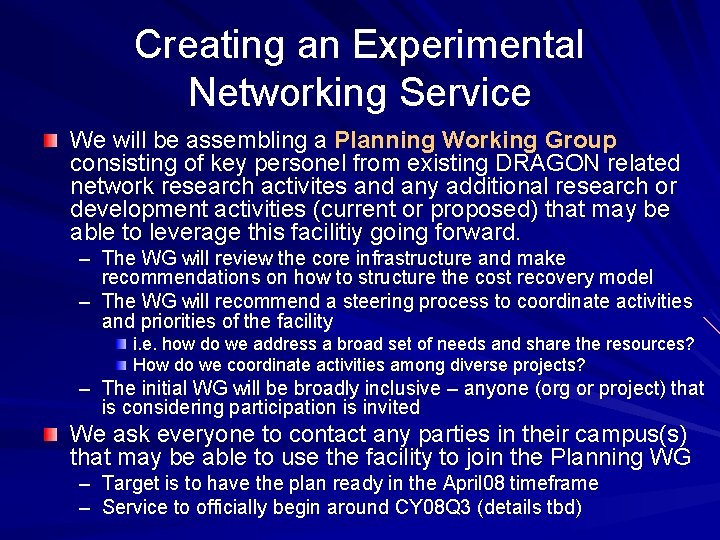 Creating an Experimental Networking Service

We will be assembling a Planning Working Group consisting of key personel from existing DRAGON related network research activites and any additional research or development activities (current or proposed) that may be able to leverage this facilitiy going forward.

– The WG will review the core infrastructure and make recommendations on how to structure the cost recovery model

– The WG will recommend a steering process to coordinate activities and priorities of the facility

i.e. how do we address a broad set of needs and share the resources?

How do we coordinate activities among diverse projects?

– The initial WG will be broadly inclusive – anyone (org or project) that is considering participation is invited

We ask everyone to contact any parties in their campus(s) that may be able to use the facility to join the Planning WG

– Target is to have the plan ready in the April08 timeframe

– Service to officially begin around CY08Q3 (details tbd)